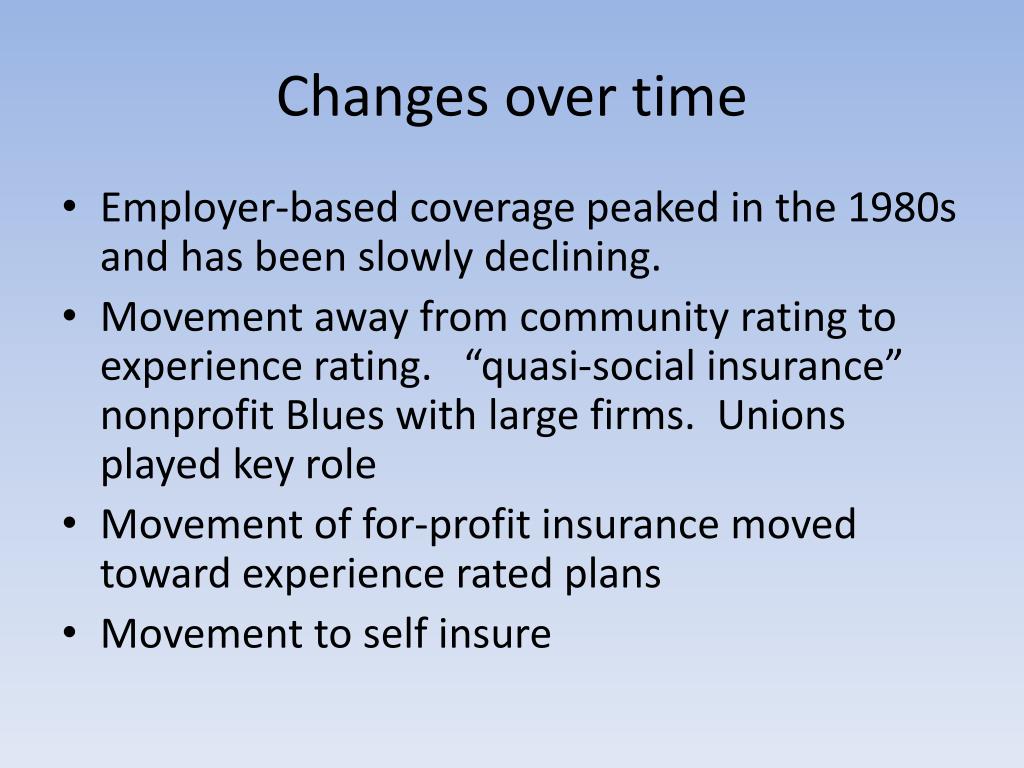 Changes over time

• Employer-based coverage peaked in the 1980s and has been slowly declining.
• Movement away from community rating to experience rating. “quasi-social insurance” nonprofit Blues with large firms. Unions played key role
• Movement of for-profit insurance moved toward experience rated plans
• Movement to self insure